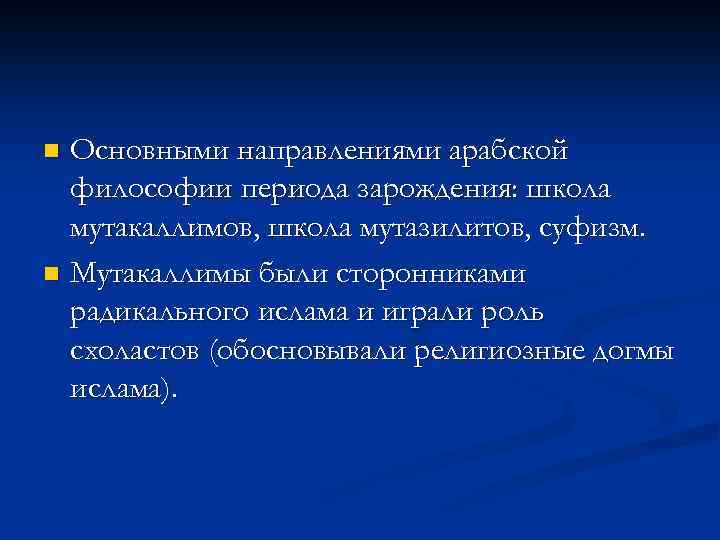 Основными направлениями арабской философии периода зарождения: школа мутакаллимов, школа мутазилитов, суфизм.

Мутакаллимы были сторонниками радикального ислама и играли роль схоластов (обосновывали религиозные догмы ислама).